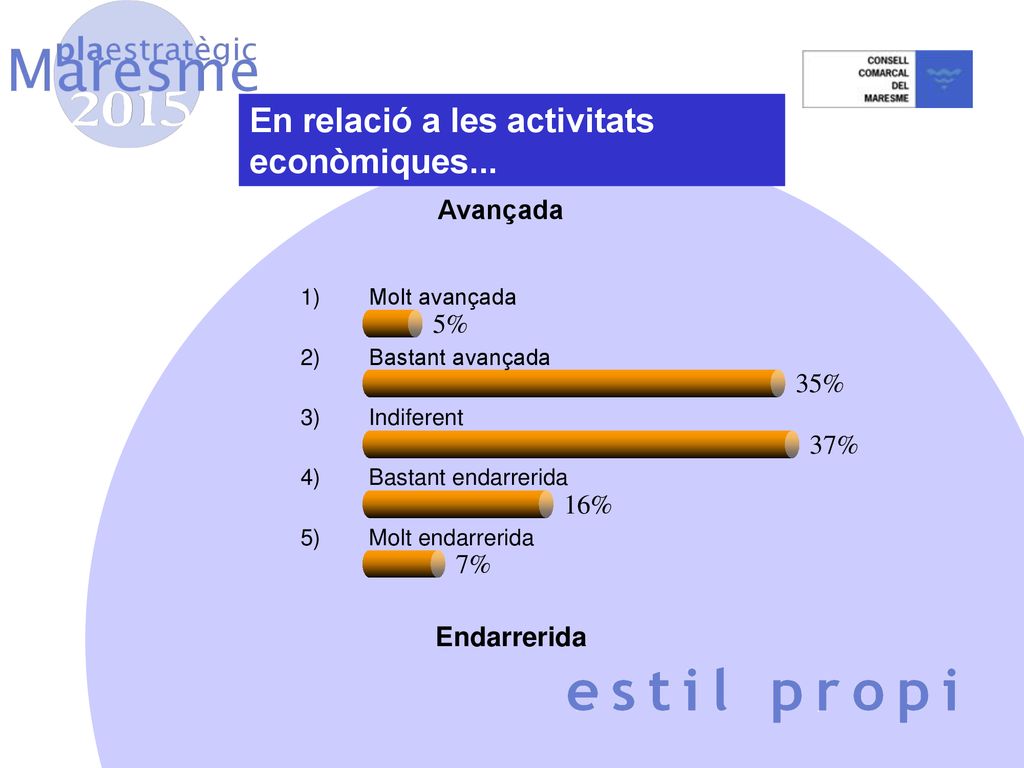 plaestratègic
Maresme
2015

CONSELL COMARCAL DEL MARESME

En relació a les activitats econòmiques...

Avançada

1) Molt avançada
5%
2) Bastant avançada
35%
3) Indiferent
37%
4) Bastant endarrerida
16%
5) Molt endarrerida
7%

Endarrerida

estil propi